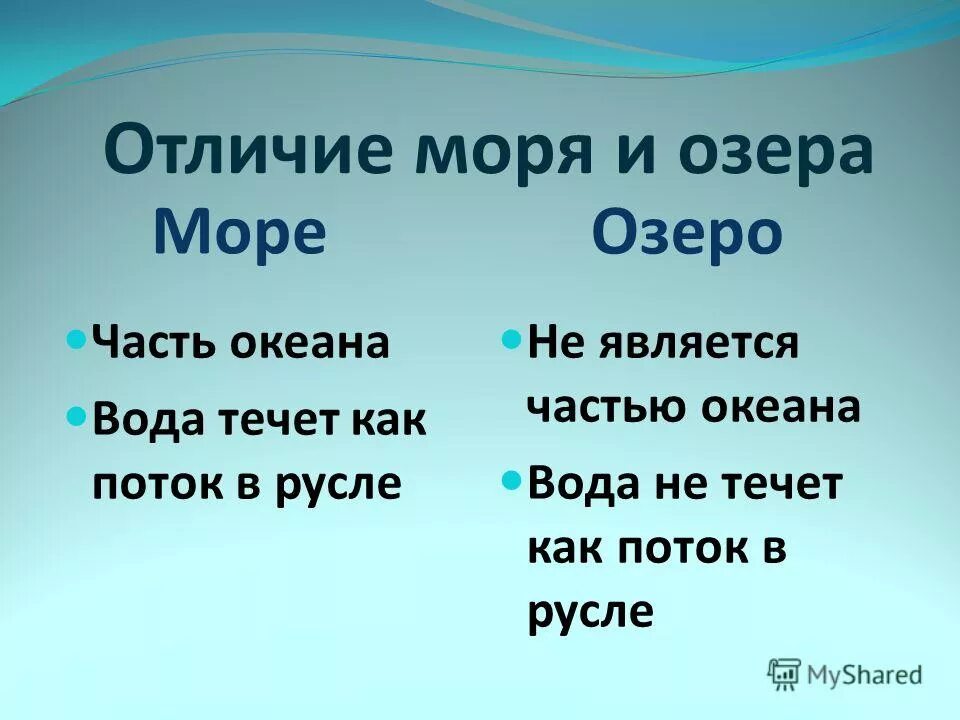 Отличие моря и озера

Море

- Часть океана
- Вода течет как поток в русле

Озеро

- Не является частью океана
- Вода не течет как поток в русле

MyShared